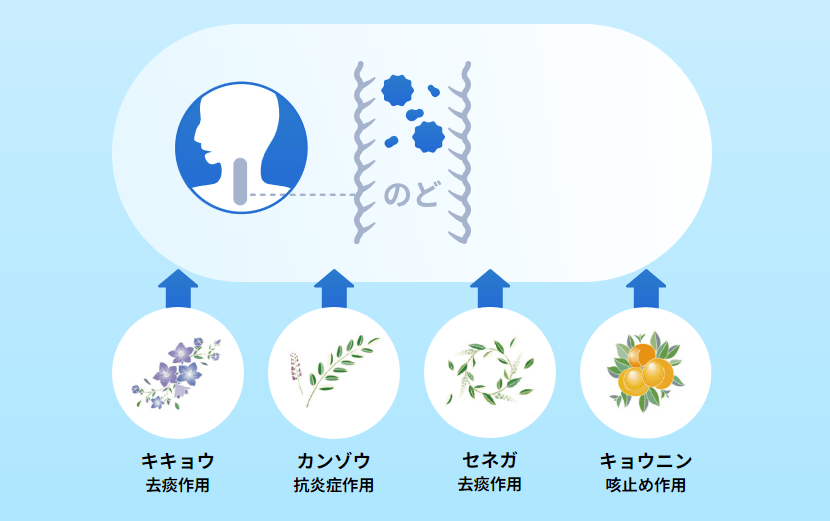 のど

キキョウ
去痰作用

カンゾウ
抗炎症作用

セネガ
去痰作用

キョウニン
咳止め作用